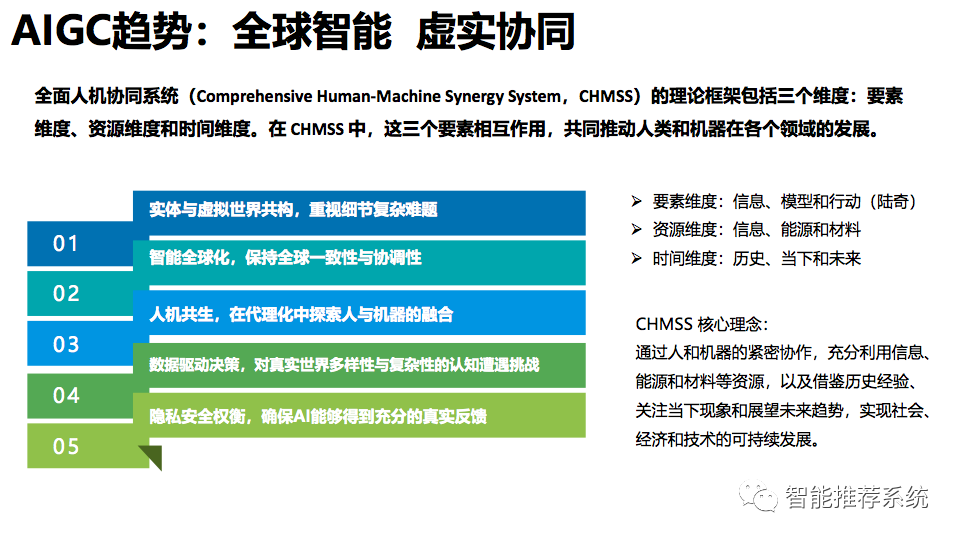 AIGC趋势：全球智能 虚实协同

全面人机协同系统（Comprehensive Human-Machine Synergy System，CHMSS）的理论框架包括三个维度：要素维度、资源维度和时间维度。在 CHMSS 中，这三个要素相互作用，共同推动人类和机器在各个领域的发展。

01
实体与虚拟世界共构，重视细节复杂难题

02
智能全球化，保持全球一致性与协调性

03
人机共生，在代理化中探索人与机器的融合

04
数据驱动决策，对真实世界多样性与复杂性的认知遭遇挑战

05
隐私安全权衡，确保AI能够得到充分的真实反馈

➢ 要素维度：信息、模型和行动（陆奇）
➢ 资源维度：信息、能源和材料
➢ 时间维度：历史、当下和未来

CHMSS 核心理念：
通过人和机器的紧密协作，充分利用信息、能源和材料等资源，以及借鉴历史经验、关注当下现象和展望未来趋势，实现社会、经济和技术的可持续发展。

智能推荐系统